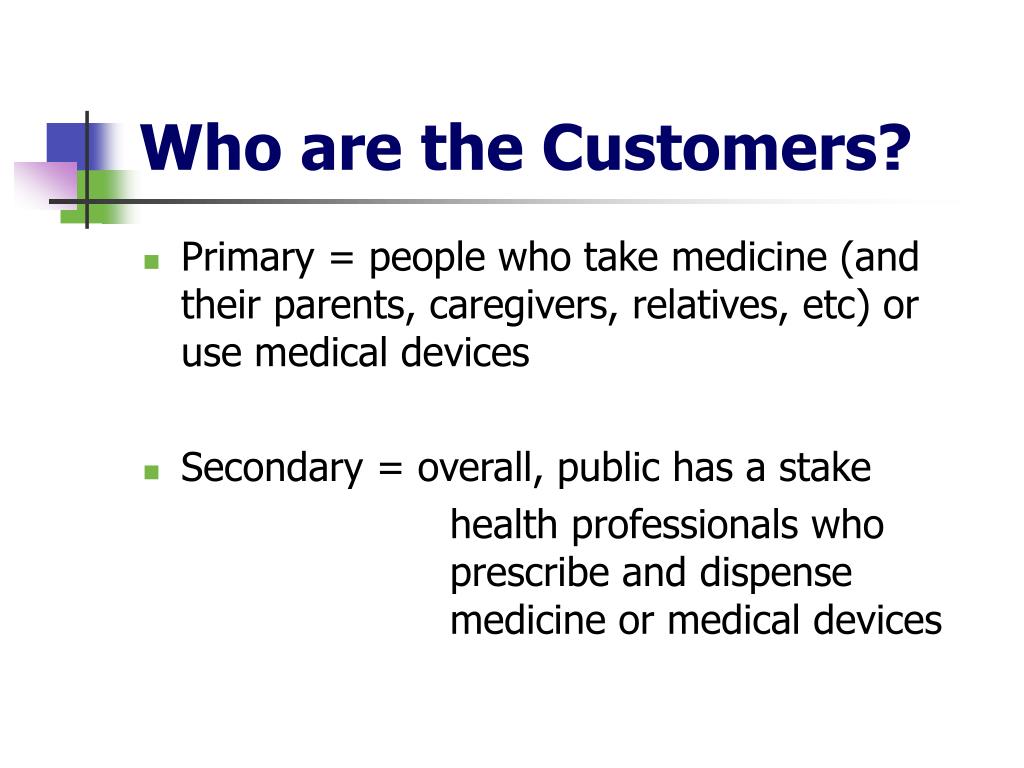 Who are the Customers?

Primary = people who take medicine (and their parents, caregivers, relatives, etc) or use medical devices

Secondary = overall, public has a stake
health professionals who prescribe and dispense medicine or medical devices